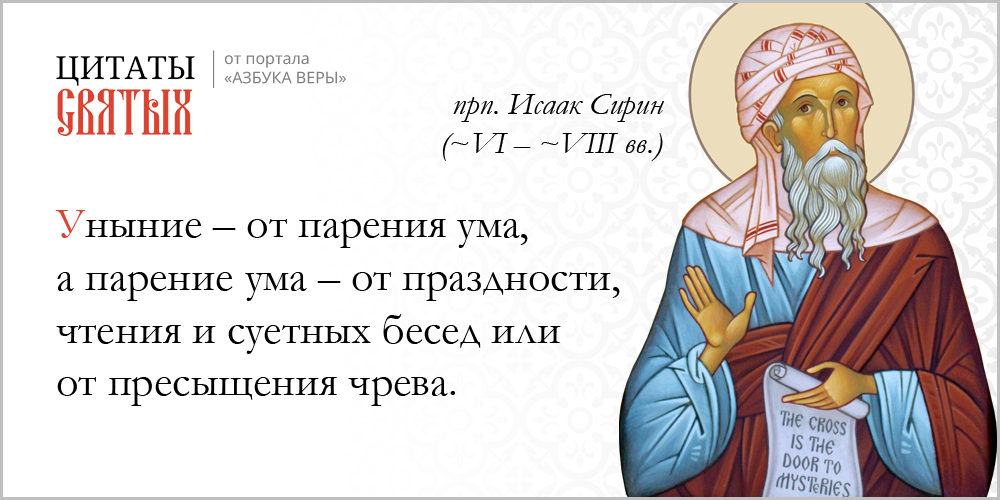 ЦИТАТЫ
СВЯТЫХ

от портала
«АЗБУКА ВЕРЫ»

прп. Исаак Сирин
(~VI – ~VIII вв.)

Уныние – от парения ума, а парение ума – от праздности, чтения и суетных бесед или от пресыщения чрева.

THE CROSS IS THE DOOR TO MYSTERIES